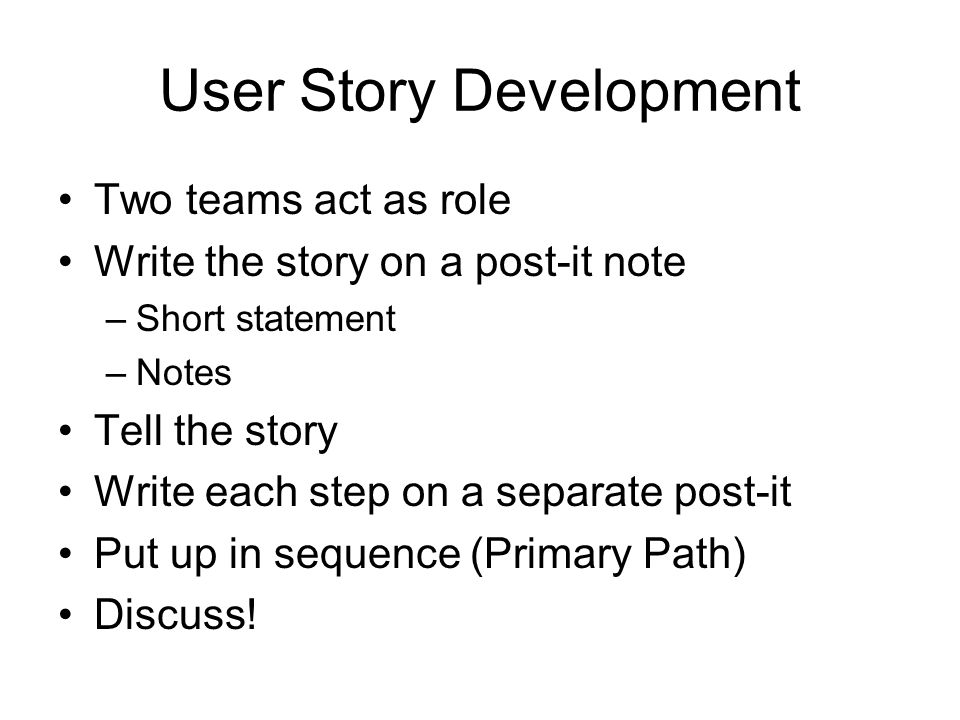 User Story Development

• Two teams act as role
• Write the story on a post-it note
  – Short statement
  – Notes
• Tell the story
• Write each step on a separate post-it
• Put up in sequence (Primary Path)
• Discuss!